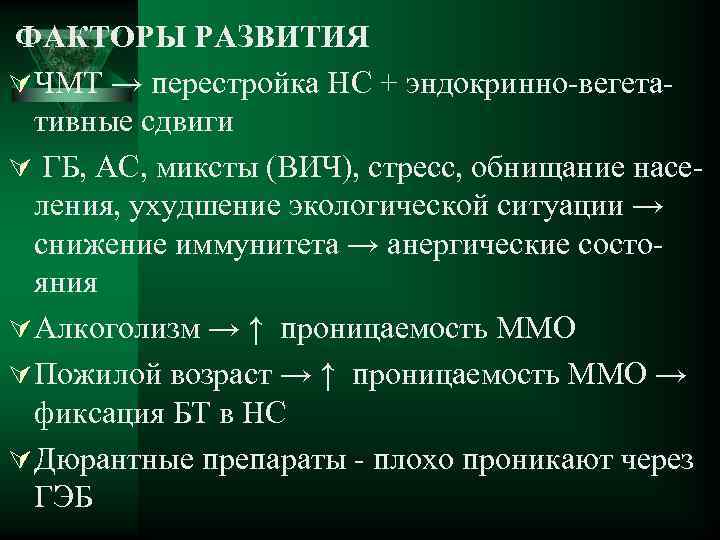 ФАКТОРЫ РАЗВИТИЯ

ЧМТ → перестройка НС + эндокринно-вегетативные сдвиги

ГБ, АС, миксты (ВИЧ), стресс, обнищание населения, ухудшение экологической ситуации → снижение иммунитета → анергические состояния

Алкоголизм → ↑ проницаемость ММО

Пожилой возраст → ↑ проницаемость ММО → фиксация БТ в НС

Дюрантные препараты - плохо проникают через ГЭБ